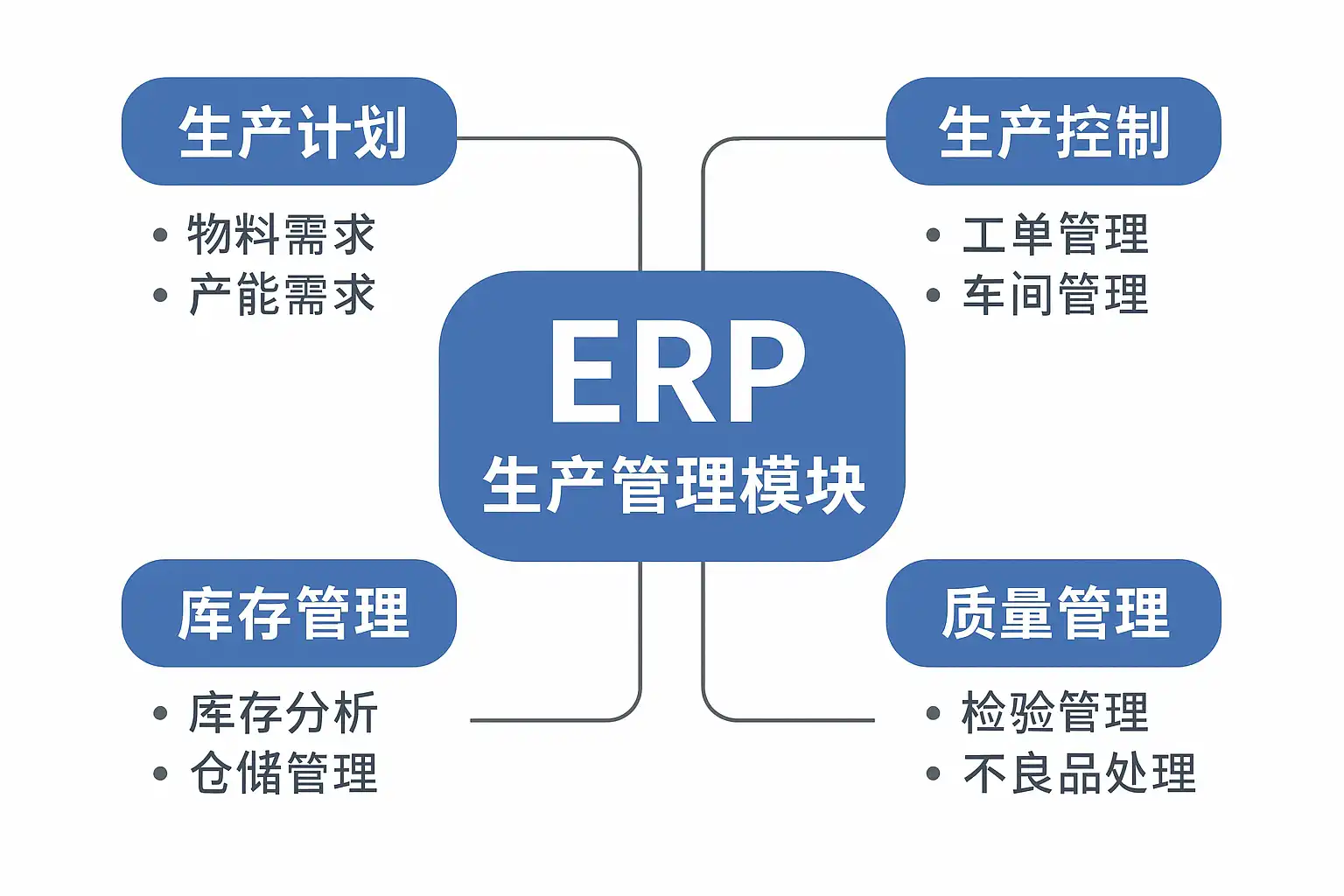 生产计划

• 物料需求
• 产能需求

生产控制

• 工单管理
• 车间管理

ERP
生产管理模块

库存管理

• 库存分析
• 仓储管理

质量管理

• 检验管理
• 不良品处理